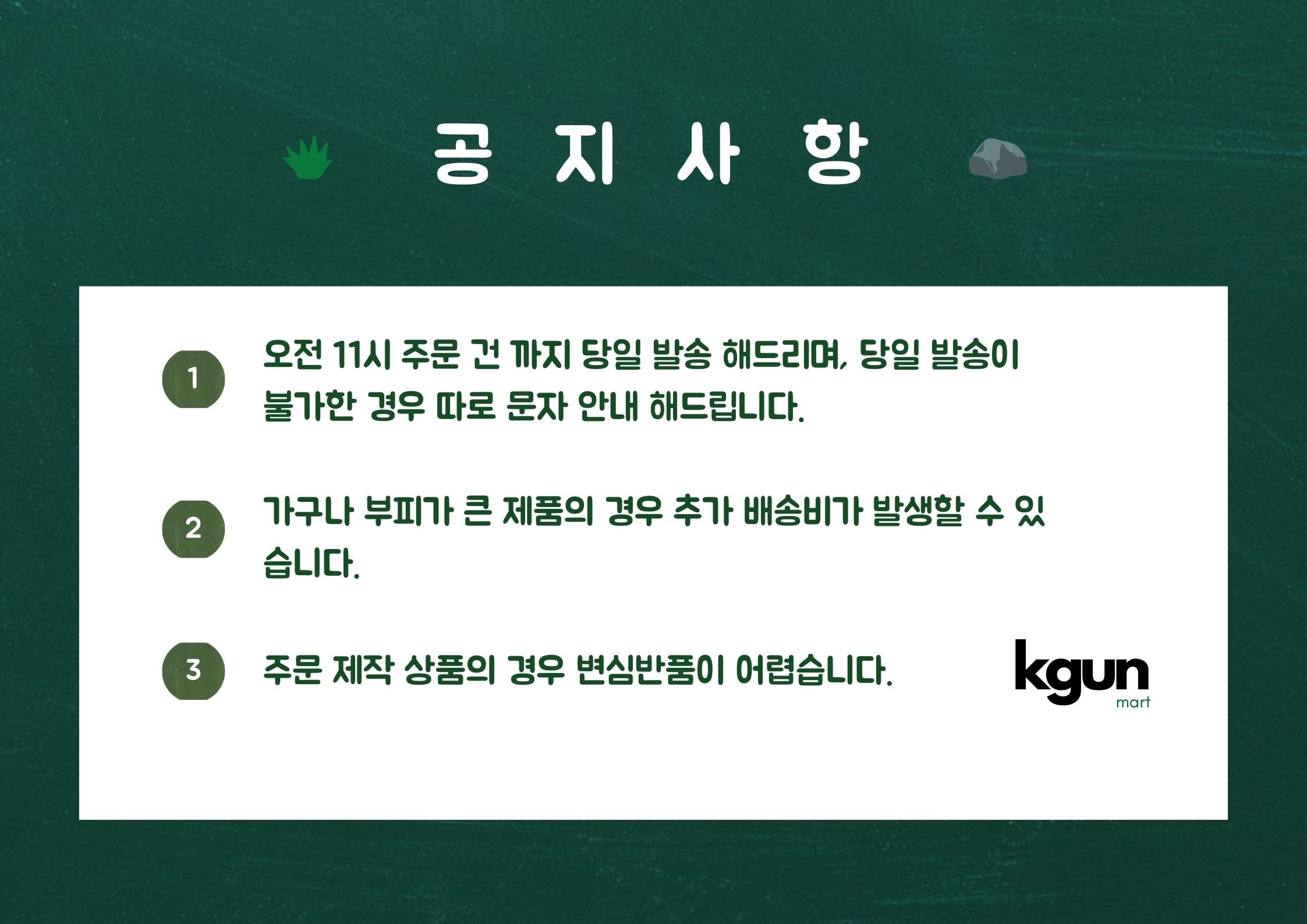 공 지 사 항

1 오전 11시 주문 건 까지 당일 발송 해드리며, 당일 발송이 불가한 경우 따로 문자 안내 해드립니다.

2 가구나 부피가 큰 제품의 경우 추가 배송비가 발생할 수 있습니다.

3 주문 제작 상품의 경우 변심반품이 어렵습니다.

kgun mart